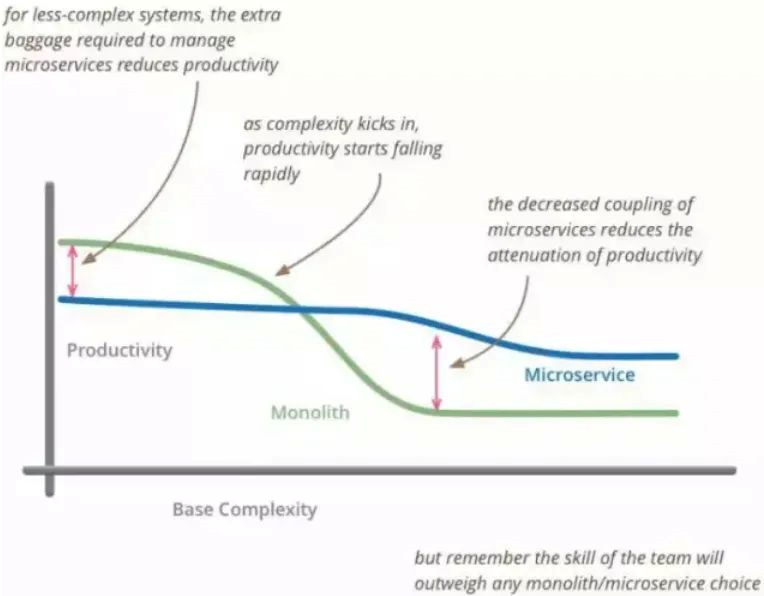 for less-complex systems, the extra baggage required to manage microservices reduces productivity

as complexity kicks in, productivity starts falling rapidly

the decreased coupling of microservices reduces the attenuation of productivity

Productivity

Microservice

Monolith

Base Complexity

but remember the skill of the team will outweigh any monolith/microservice choice